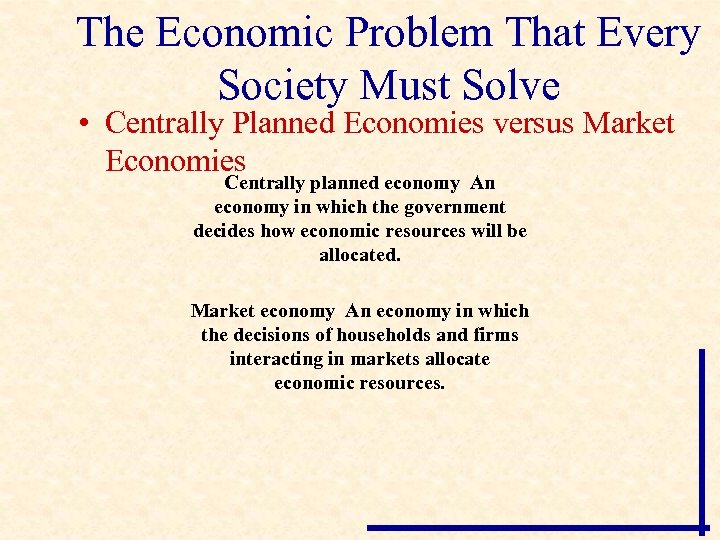 The Economic Problem That Every Society Must Solve

• Centrally Planned Economies versus Market Economies

Centrally planned economy An economy in which the government decides how economic resources will be allocated.

Market economy An economy in which the decisions of households and firms interacting in markets allocate economic resources.